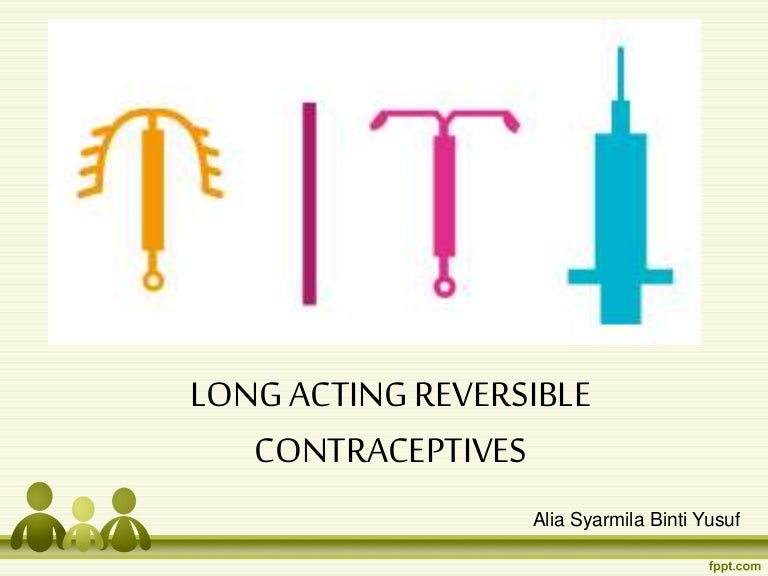 LONG ACTING REVERSIBLE CONTRACEPTIVES

Alia Syarmila Binti Yusuf

fppt.com